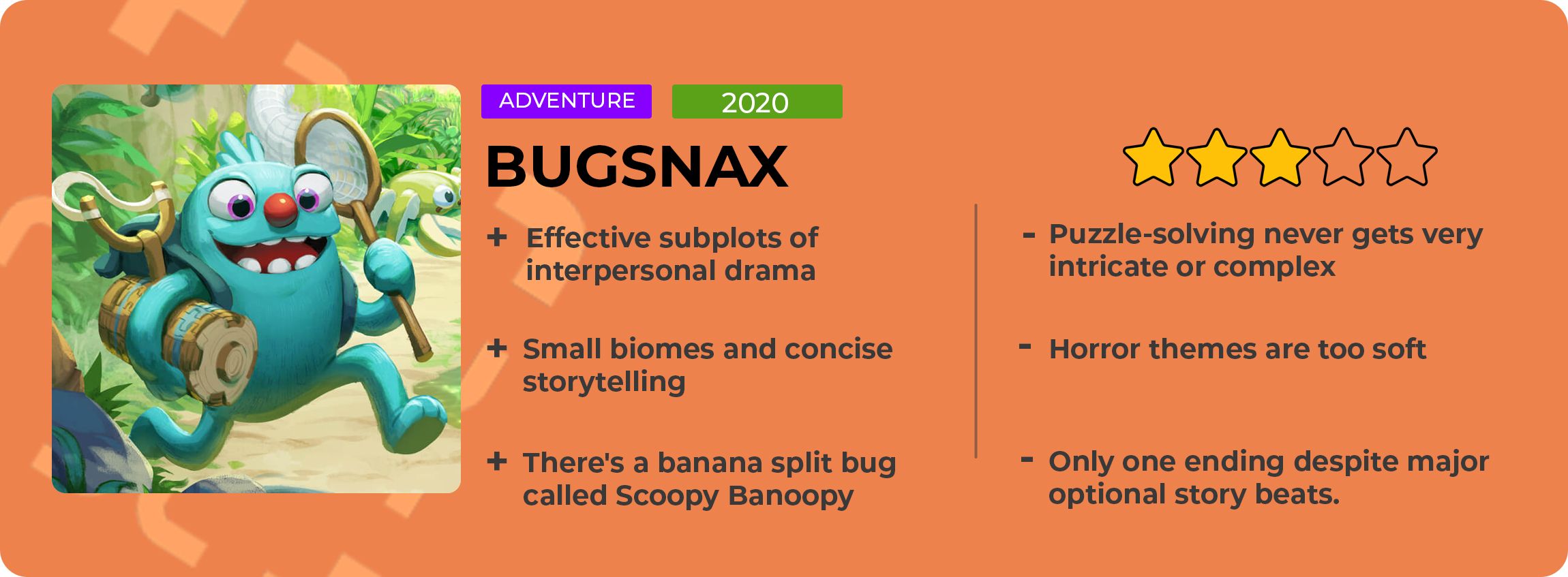 ADVENTURE 2020

BUGSNAX

+ Effective subplots of interpersonal drama

+ Small biomes and concise storytelling

+ There's a banana split bug called Scoopy Banoopy

- Puzzle-solving never gets very intricate or complex

- Horror themes are too soft

- Only one ending despite major optional story beats.